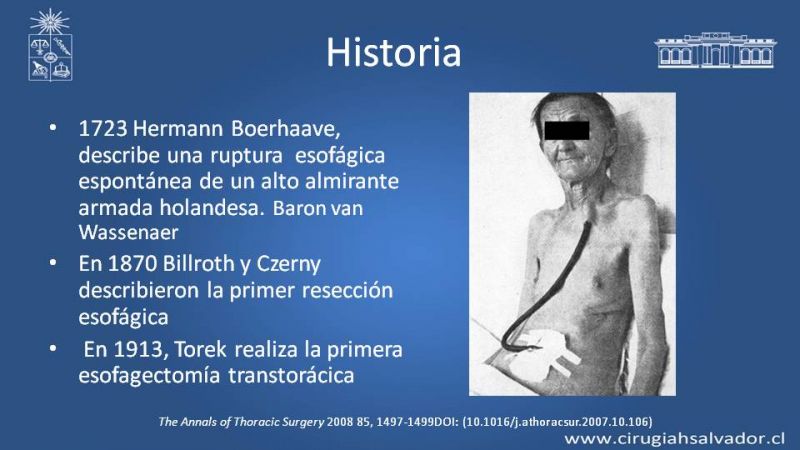 Historia

• 1723 Hermann Boerhaave, describe una ruptura esofágica espontánea de un alto almirante armada holandesa. Baron van Wassenaer

• En 1870 Billroth y Czerny describieron la primer resección esofágica

• En 1913, Torek realiza la primera esofagectomía transtorácica

The Annals of Thoracic Surgery 2008 85, 1497-1499DOI: (10.1016/j.athoracsur.2007.10.106)

www.cirugiahsalvador.cl